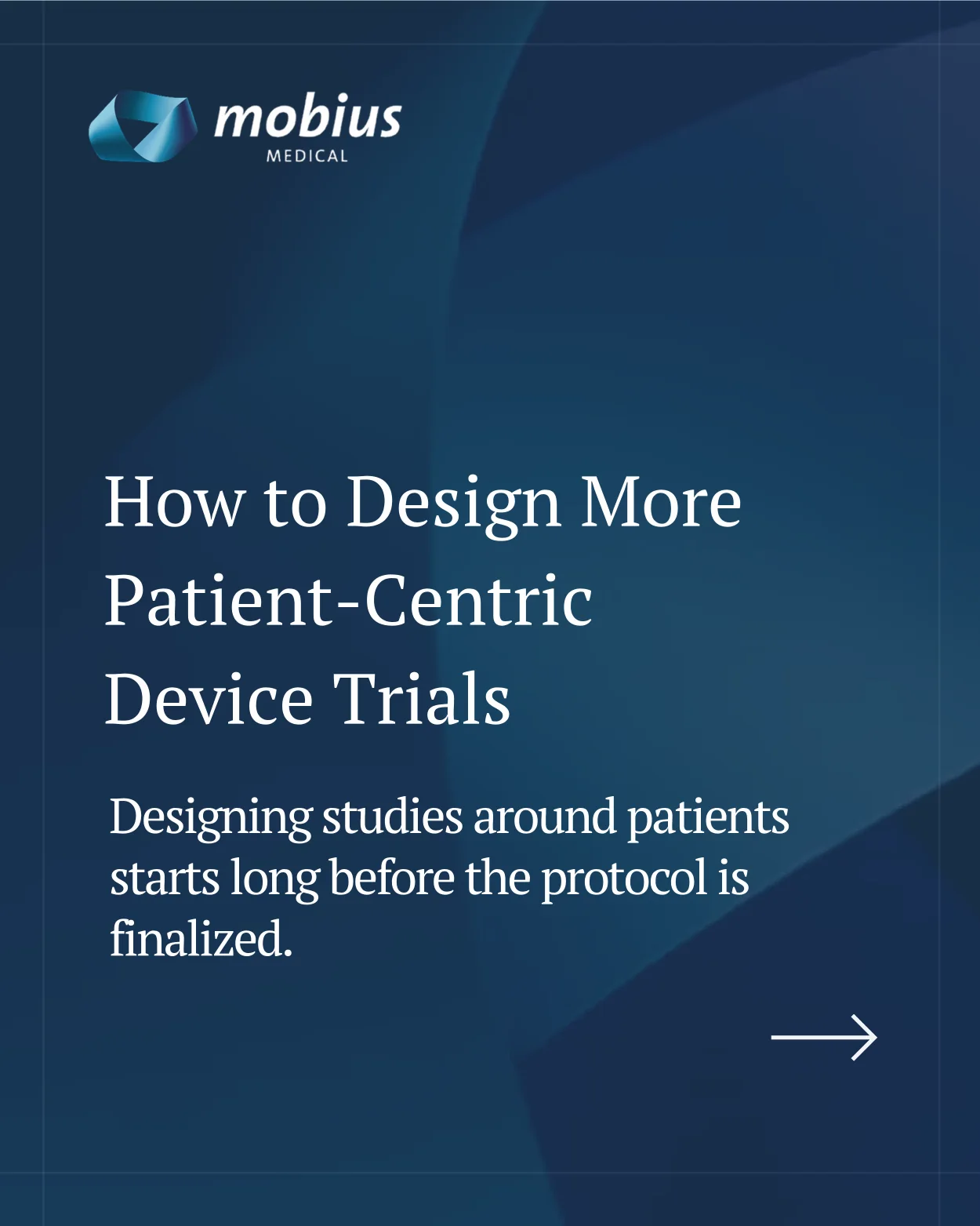 mobius
MEDICAL

How to Design More Patient-Centric Device Trials

Designing studies around patients starts long before the protocol is finalized.